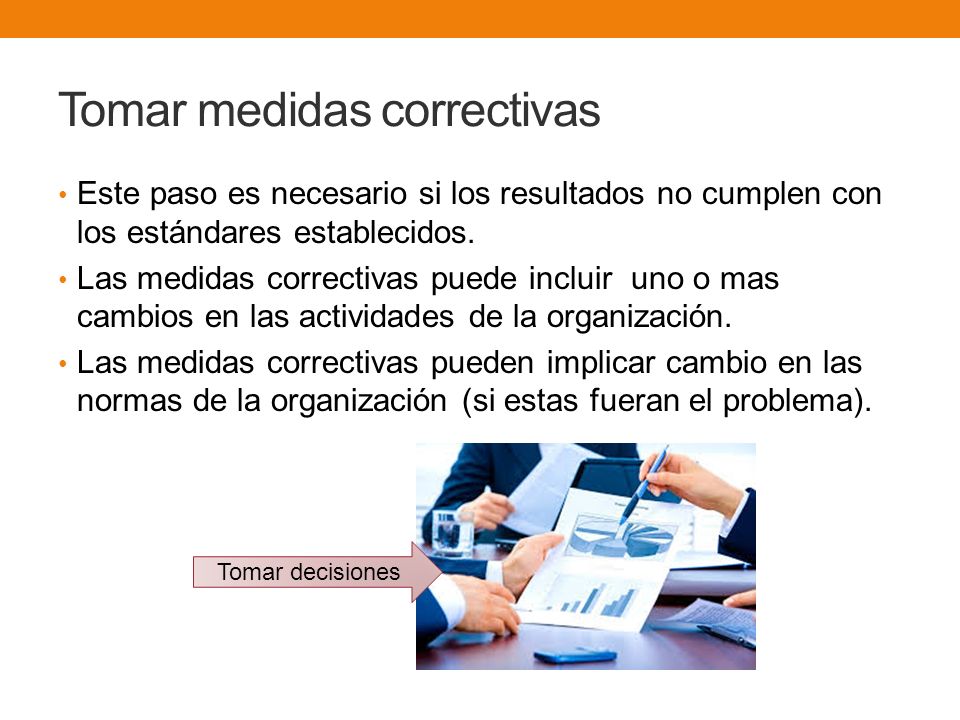 Tomar medidas correctivas

• Este paso es necesario si los resultados no cumplen con los estándares establecidos.

• Las medidas correctivas puede incluir uno o mas cambios en las actividades de la organización.

• Las medidas correctivas pueden implicar cambio en las normas de la organización (si estas fueran el problema).

Tomar decisiones